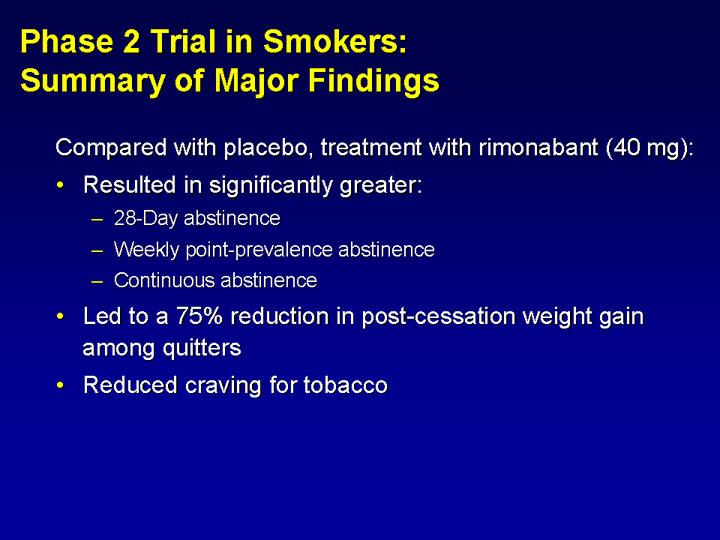 Phase 2 Trial in Smokers:
Summary of Major Findings

Compared with placebo, treatment with rimonabant (40 mg):

• Resulted in significantly greater:
  – 28-Day abstinence
  – Weekly point-prevalence abstinence
  – Continuous abstinence
• Led to a 75% reduction in post-cessation weight gain among quitters
• Reduced craving for tobacco